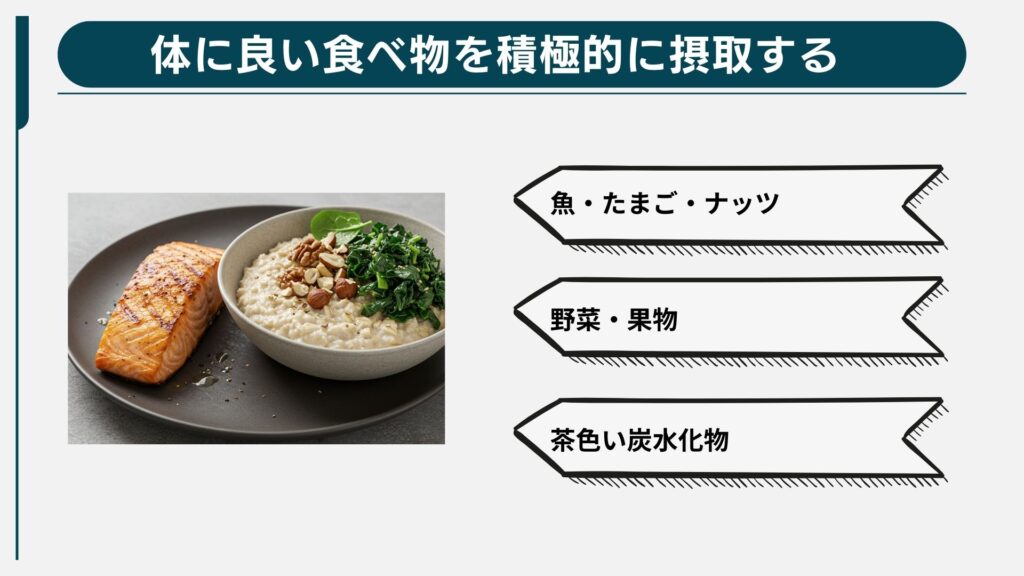 体に良い食べ物を積極的に摂取する

魚・たまご・ナッツ

野菜・果物

茶色い炭水化物